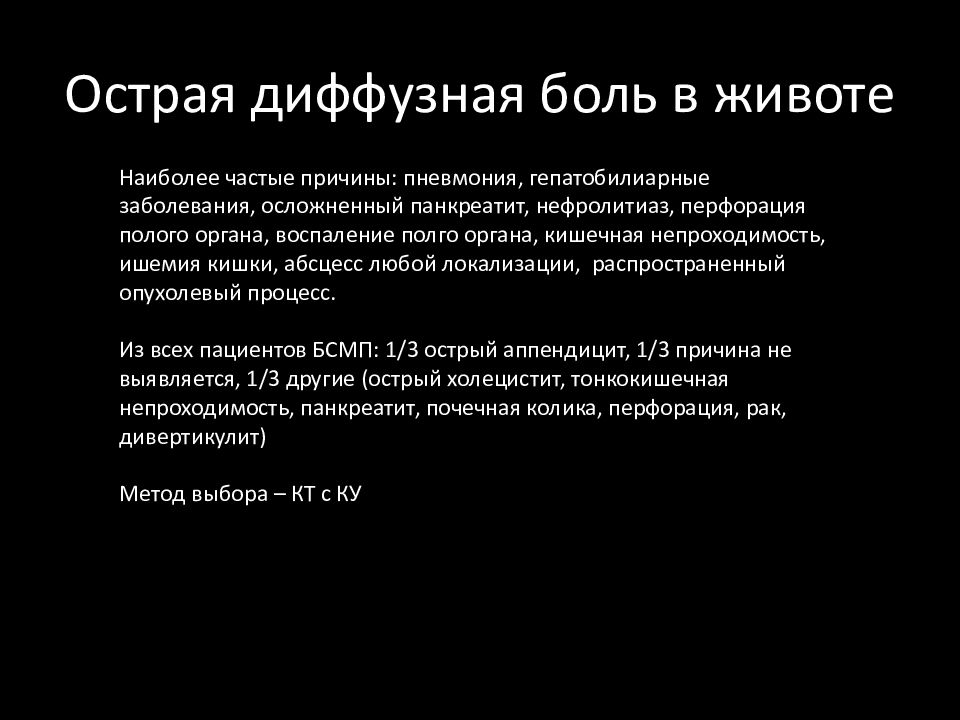 Острая диффузная боль в животе

Наиболее частые причины: пневмония, гепатобилиарные заболевания, осложненный панкреатит, нефролитиаз, перфорация полого органа, воспаление полго органа, кишечная непроходимость, ишемия кишки, абсцесс любой локализации, распространенный опухолевый процесс.

Из всех пациентов БСМП: 1/3 острый аппендицит, 1/3 причина не выявляется, 1/3 другие (острый холецистит, тонкокишечная непроходимость, панкреатит, почечная колика, перфорация, рак, дивертикулит)

Метод выбора – КТ с КУ